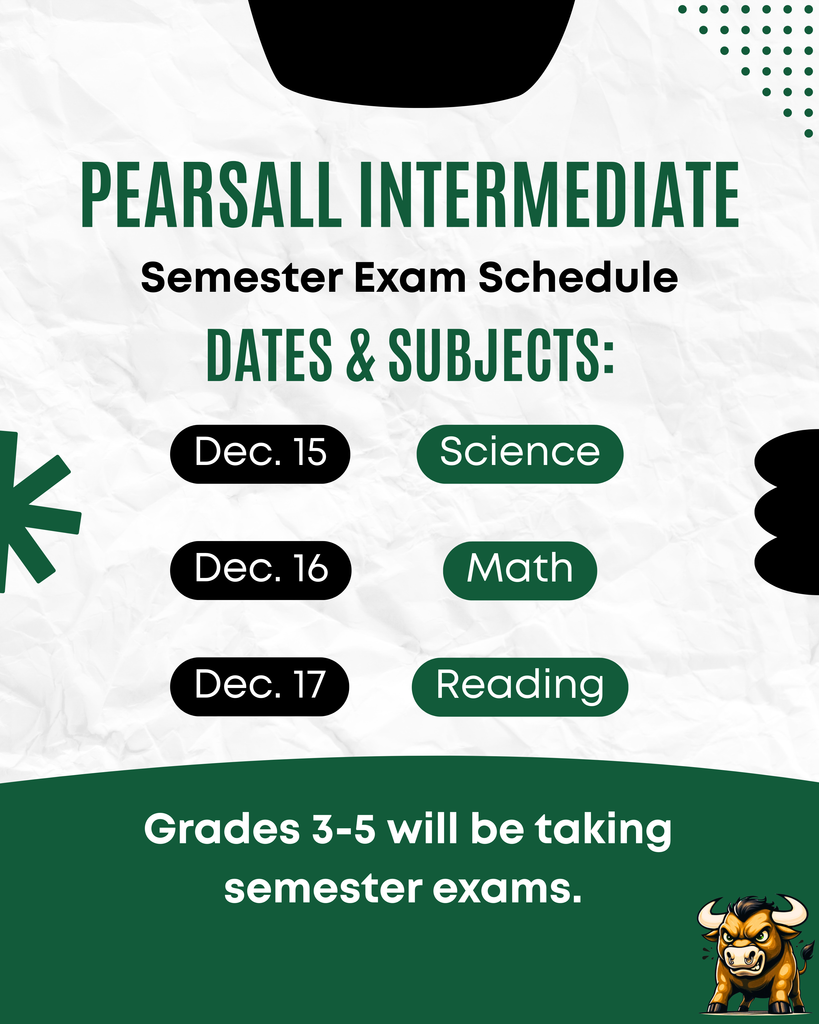 PEARSALL INTERMEDIATE

Semester Exam Schedule

DATES & SUBJECTS:

Dec. 15 Science

Dec. 16 Math

Dec. 17 Reading

Grades 3-5 will be taking semester exams.